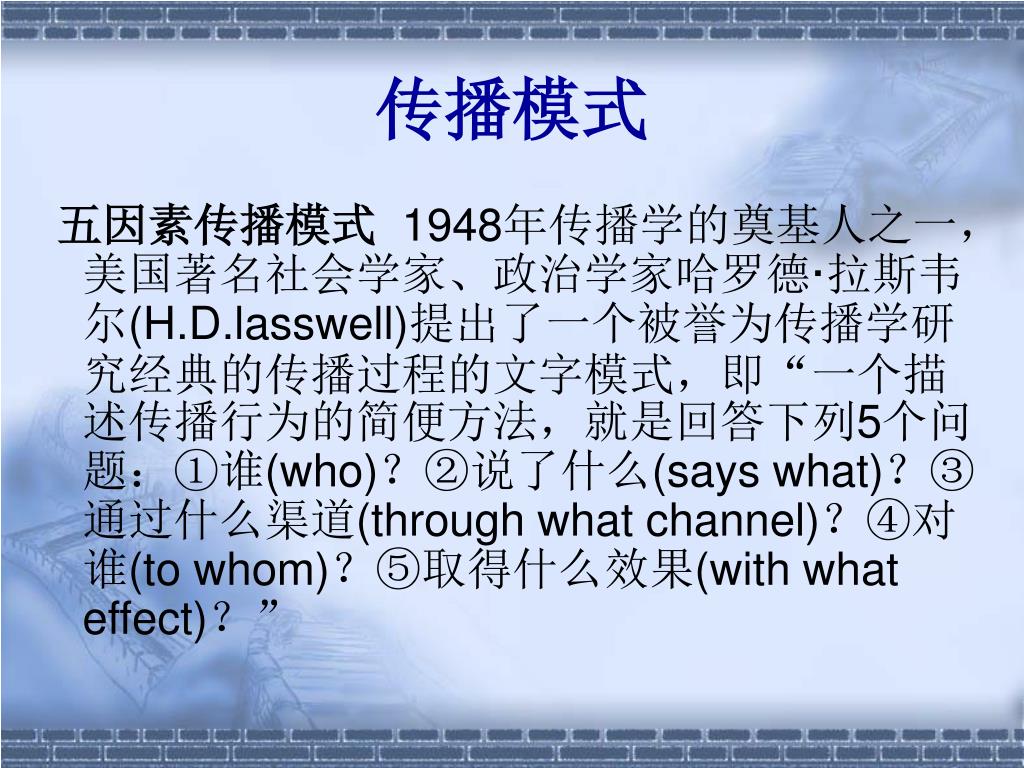 传播模式

五因素传播模式 1948年传播学的奠基人之一，美国著名社会学家、政治学家哈罗德·拉斯韦尔(H.D.lasswell)提出了一个被誉为传播学研究经典的传播过程的文字模式，即“一个描述传播行为的简便方法，就是回答下列5个问题：①谁(who)？②说了什么(says what)？③通过什么渠道(through what channel)？④对谁(to whom)？⑤取得什么效果(with what effect)？”